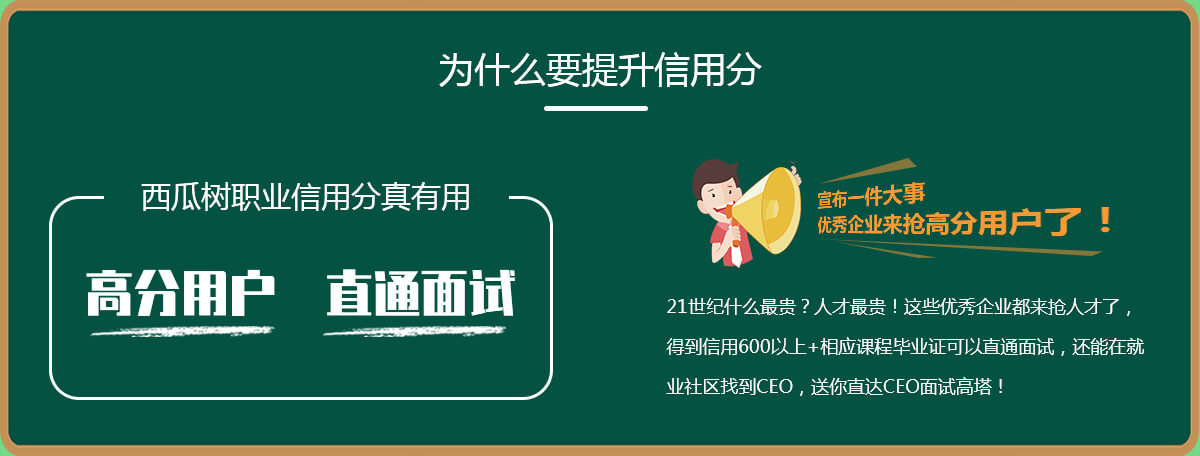 为什么要提升信用分

西瓜树职业信用分真有用

高分用户 直通面试

宣布一件大事
优秀企业来抢高分用户了！

21世纪什么最贵？人才最贵！这些优秀企业都来抢人才了，得到信用600以上+相应课程毕业证可以直通面试，还能在就业社区找到CEO，送你直达CEO面试高塔！